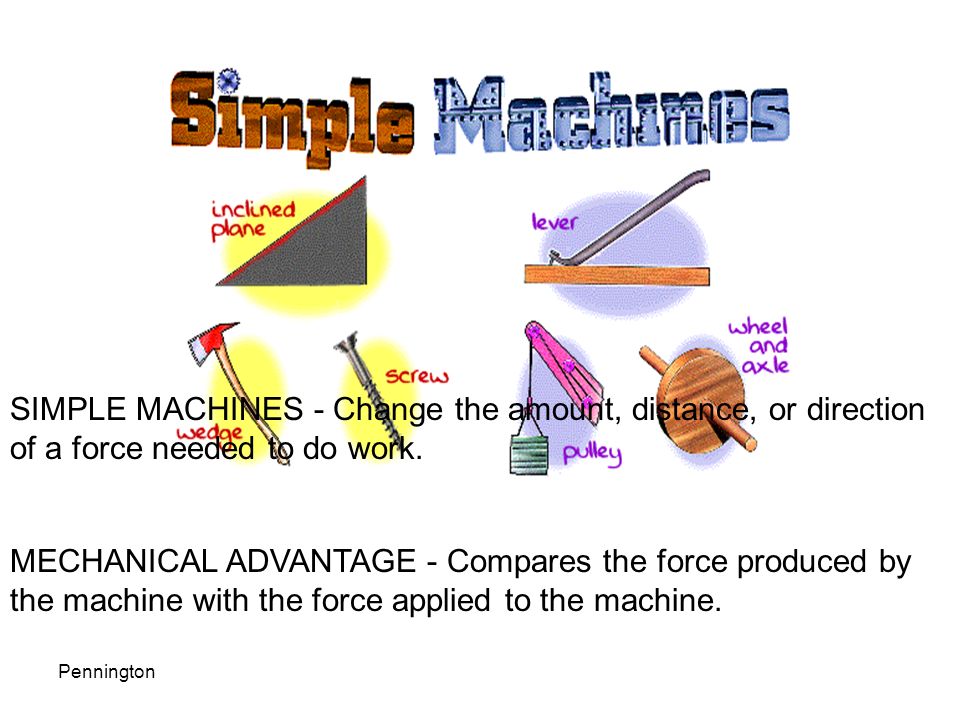 Simple Machines

inclined plane

lever

wedge

screw

pulley

wheel and axle

SIMPLE MACHINES - Change the amount, distance, or direction of a force needed to do work.

MECHANICAL ADVANTAGE - Compares the force produced by the machine with the force applied to the machine.

Pennington